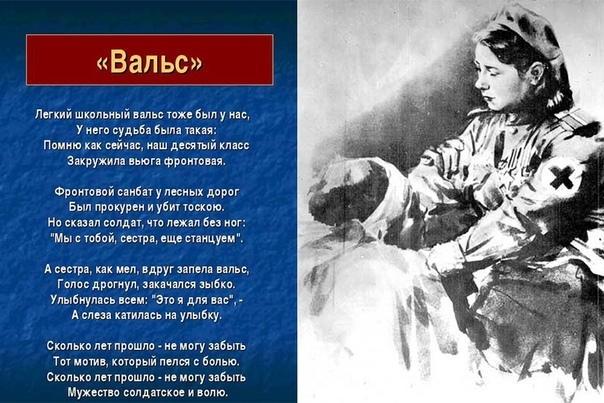 «Вальс»

Легкий школьный вальс тоже был у нас,
У него судьба была такая:
Помню как сейчас, наш десятый класс
Закружила вьюга фронтовая.

Фронтовой санбат у лесных дорог
Был прокурен и убит тоскою.
Но сказал солдат, что лежал без ног:
"Мы с тобой, сестра, еще станцуем".

А сестра, как мел, вдруг запела вальс,
Голос дрогнул, закачался зыбко.
Улыбнулась всем: "Это я для вас", -
А слеза катилась на улыбку.

Сколько лет прошло - не могу забыть
Тот мотив, который пелся с болью.
Сколько лет прошло - не могу забыть
Мужество солдатское и волю.